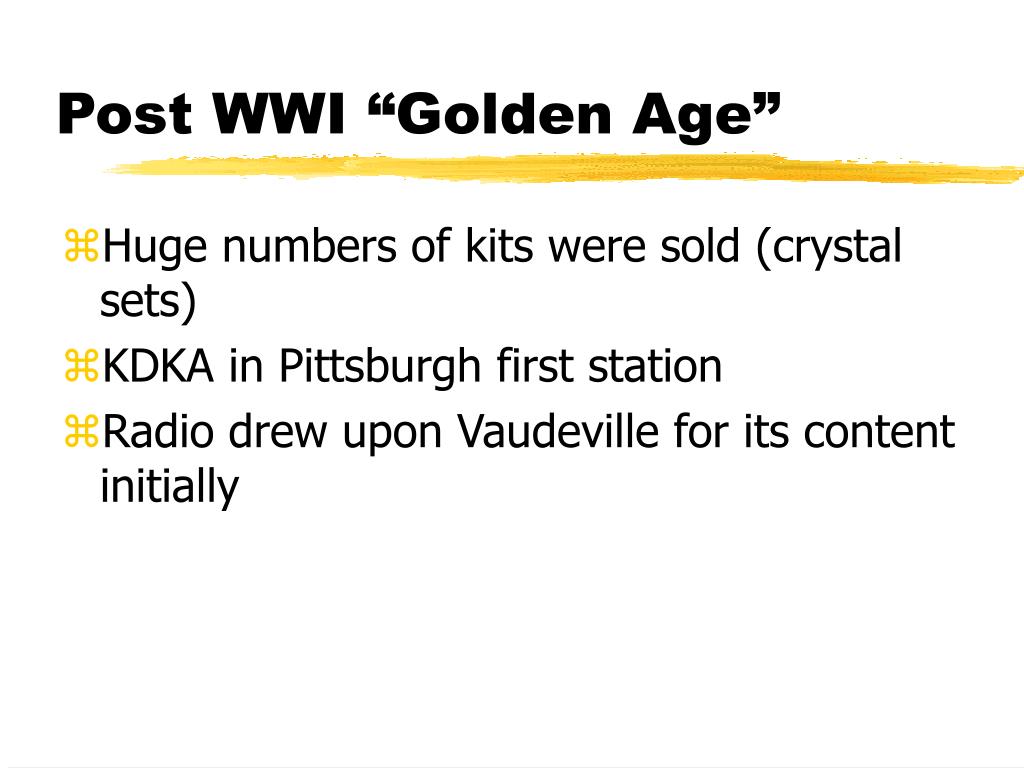 Post WWI “Golden Age”

⌘Huge numbers of kits were sold (crystal sets)

⌘KDKA in Pittsburgh first station

⌘Radio drew upon Vaudeville for its content initially